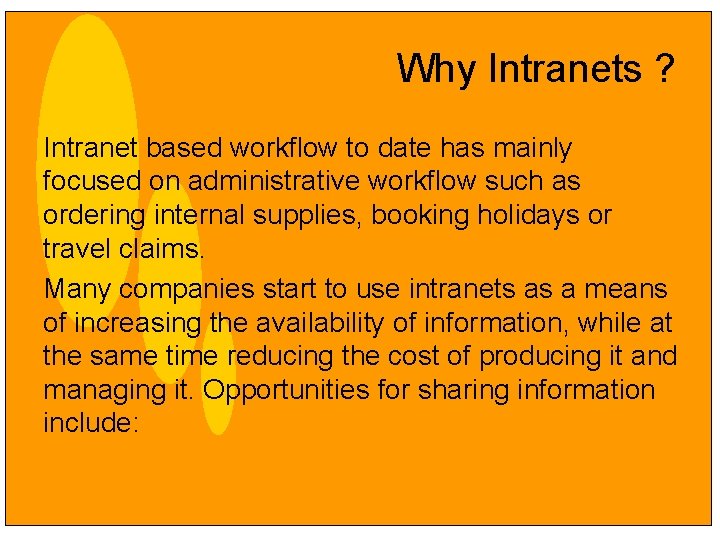 Why Intranets ?

Intranet based workflow to date has mainly focused on administrative workflow such as ordering internal supplies, booking holidays or travel claims.

Many companies start to use intranets as a means of increasing the availability of information, while at the same time reducing the cost of producing it and managing it. Opportunities for sharing information include: